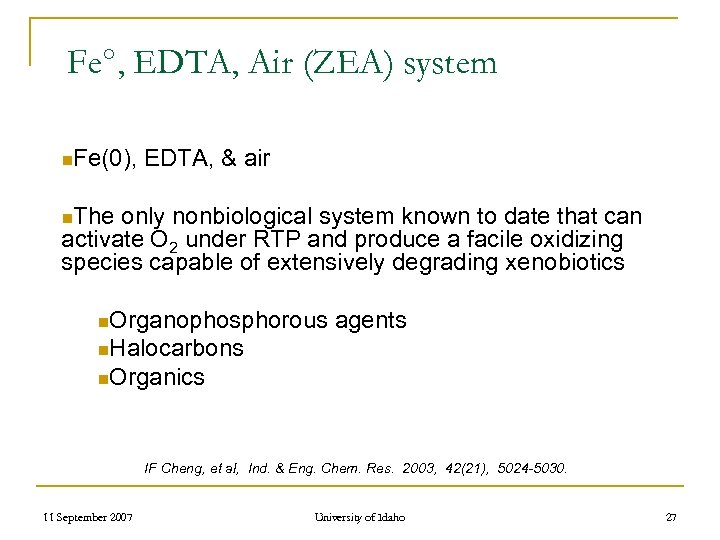 Fe°, EDTA, Air (ZEA) system

Fe(0), EDTA, & air

The only nonbiological system known to date that can activate $O_2$ under RTP and produce a facile oxidizing species capable of extensively degrading xenobiotics

Organophosphorous agents
Halocarbons
Organics

IF Cheng, et al, Ind. & Eng. Chem. Res. 2003, 42(21), 5024-5030.

11 September 2007

University of Idaho

27